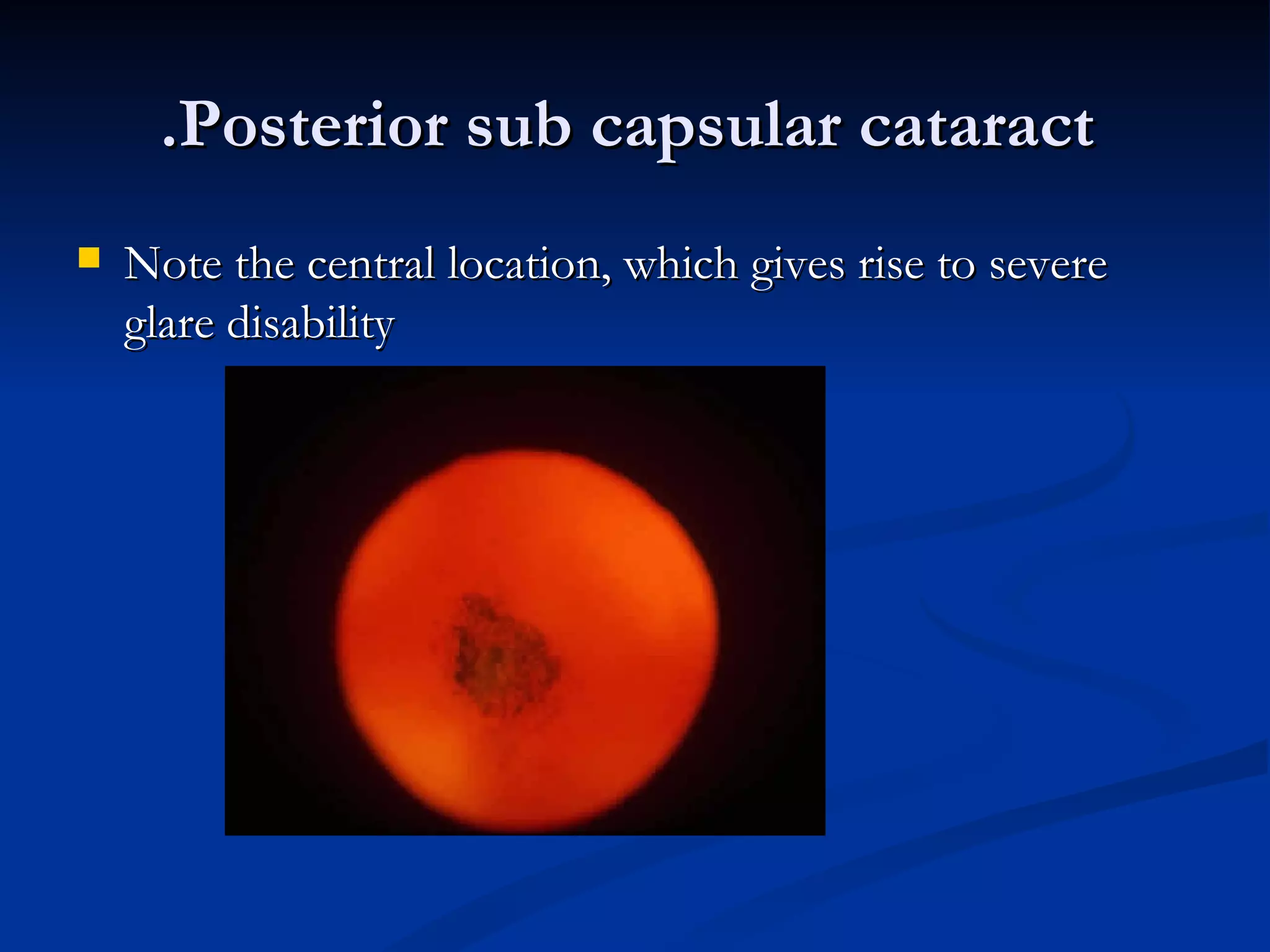 .Posterior sub capsular cataract

Note the central location, which gives rise to severe glare disability